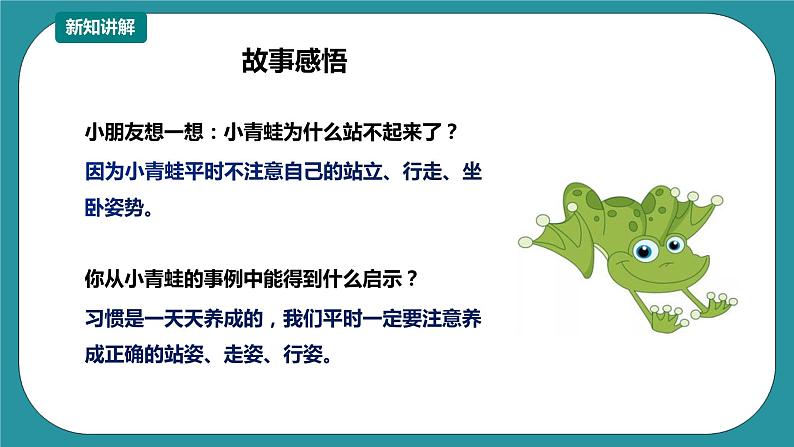 新知讲解

故事感悟

小朋友想一想：小青蛙为什么站不起来了？

因为小青蛙平时不注意自己的站立、行走、坐卧姿势。

你从小青蛙的事例中能得到什么启示？

习惯是一天天养成的，我们平时一定要注意养成正确的站姿、走姿、行姿。